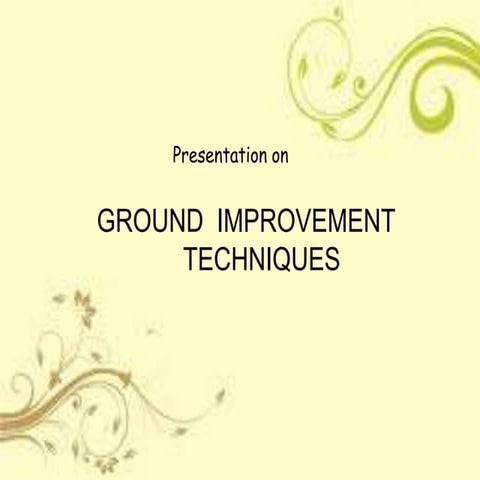 Presentation on

GROUND IMPROVEMENT TECHNIQUES